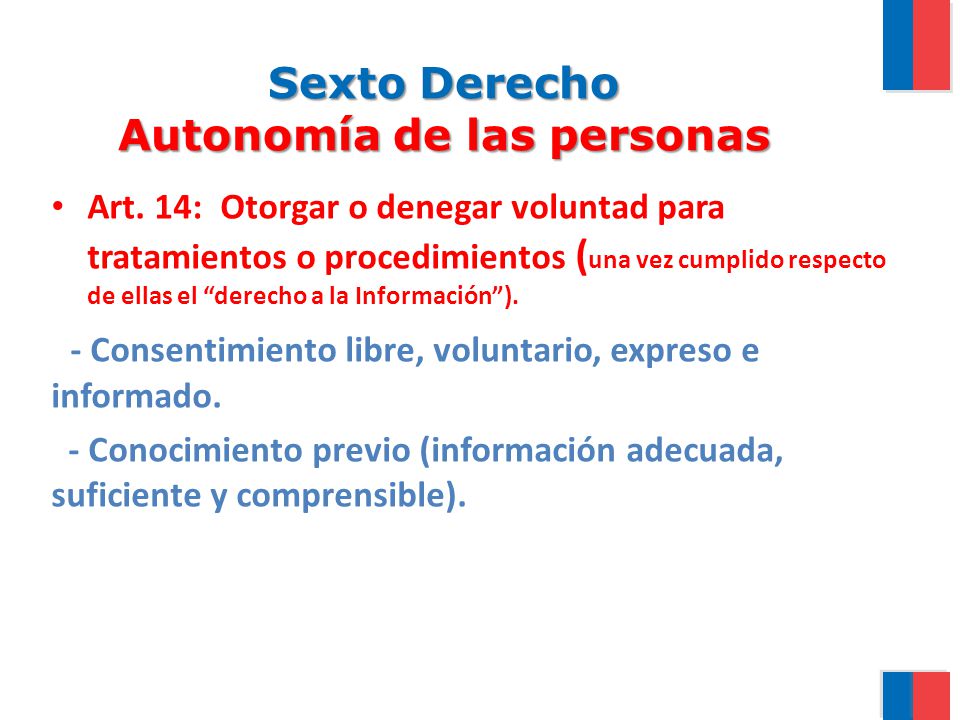 Sexto Derecho
Autonomía de las personas

• Art. 14: Otorgar o denegar voluntad para tratamientos o procedimientos (una vez cumplido respecto de ellas el “derecho a la Información”).

- Consentimiento libre, voluntario, expreso e informado.

- Conocimiento previo (información adecuada, suficiente y comprensible).